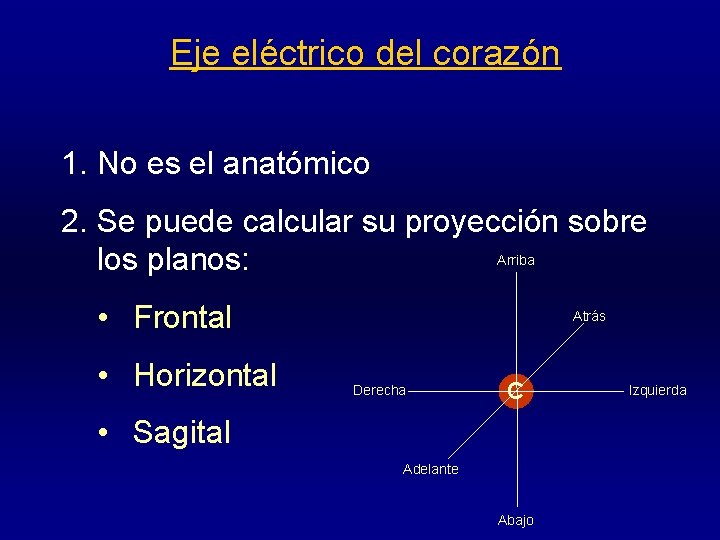 Eje eléctrico del corazón

1. No es el anatómico

2. Se puede calcular su proyección sobre los planos:

• Frontal

• Horizontal

• Sagital

Arriba

Atrás

Derecha

C

Izquierda

Adelante

Abajo